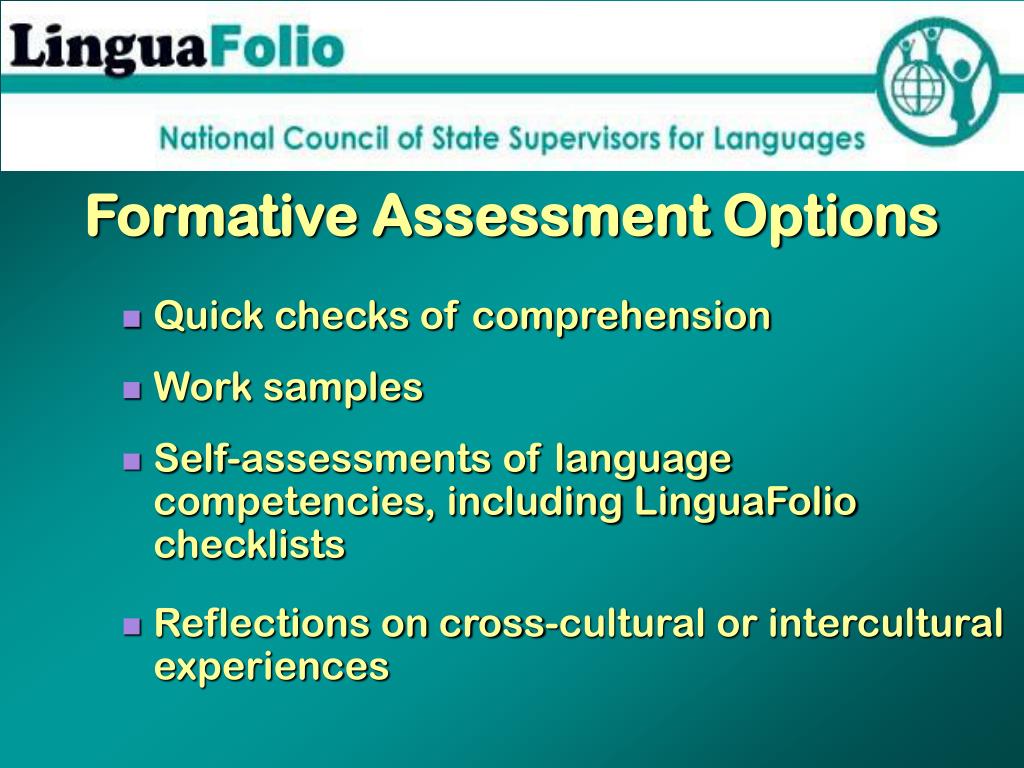 LinguaFolio

National Council of State Supervisors for Languages

Formative Assessment Options

- Quick checks of comprehension
- Work samples
- Self-assessments of language competencies, including LinguaFolio checklists
- Reflections on cross-cultural or intercultural experiences